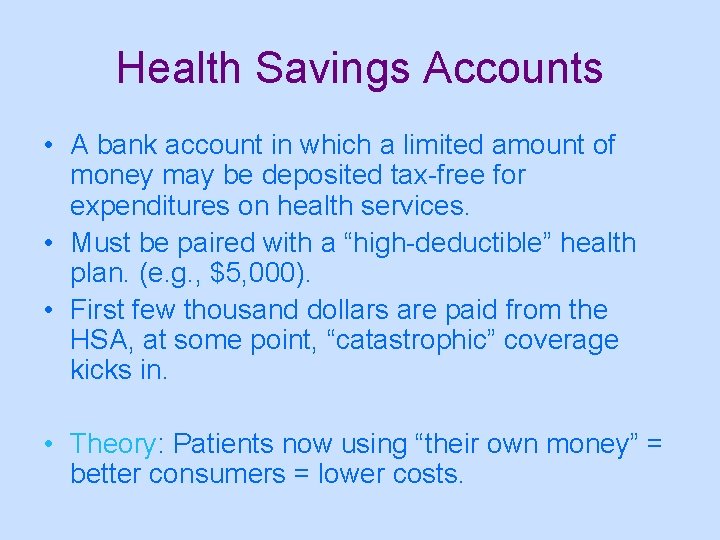 Health Savings Accounts

• A bank account in which a limited amount of money may be deposited tax-free for expenditures on health services.
• Must be paired with a “high-deductible” health plan. (e.g., \$5,000).
• First few thousand dollars are paid from the HSA, at some point, “catastrophic” coverage kicks in.

• Theory: Patients now using “their own money” = better consumers = lower costs.